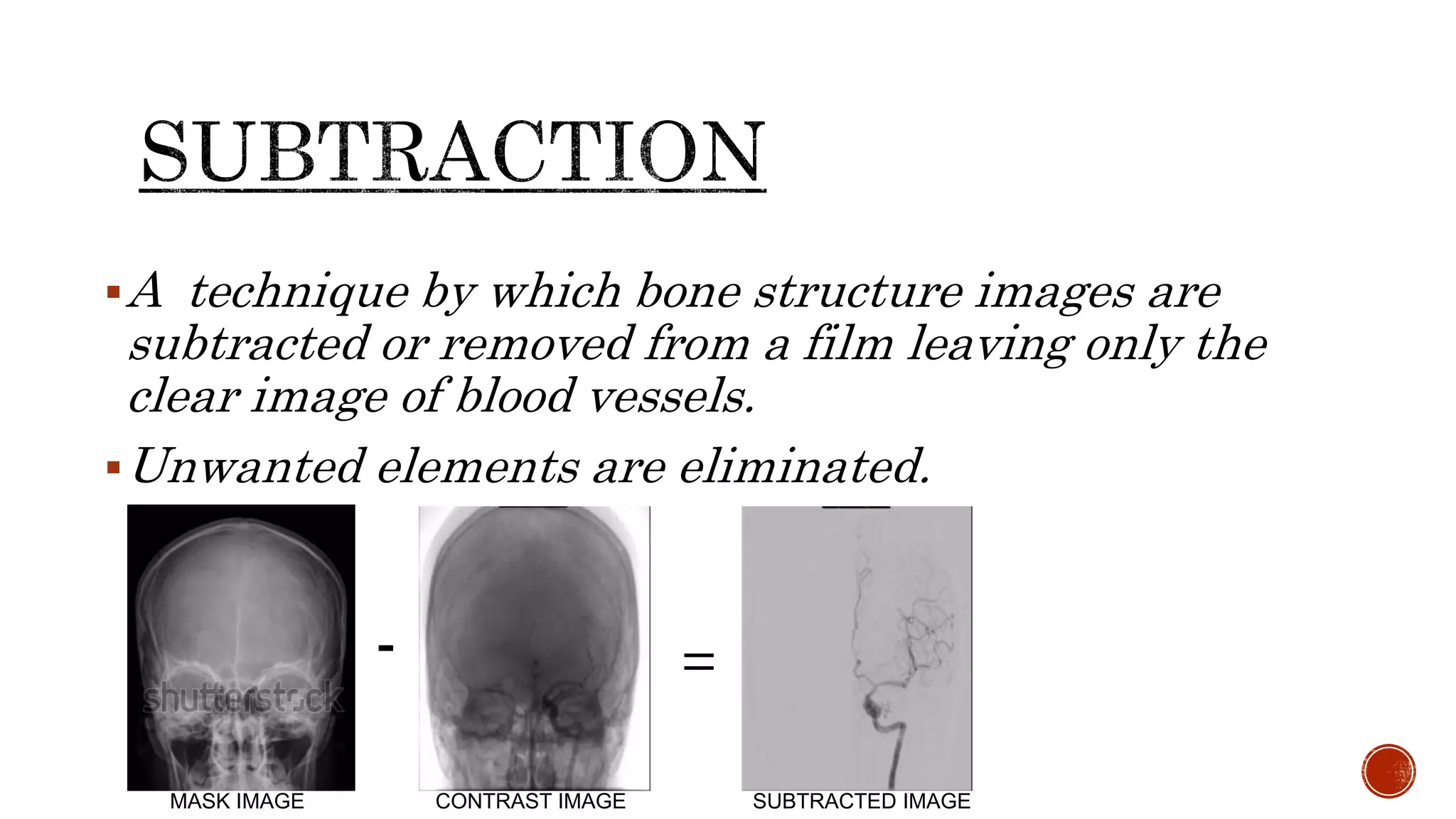 SUBTRACTION

▪ A technique by which bone structure images are subtracted or removed from a film leaving only the clear image of blood vessels.

▪ Unwanted elements are eliminated.

shutterstock

-

=

MASK IMAGE

CONTRAST IMAGE

SUBTRACTED IMAGE